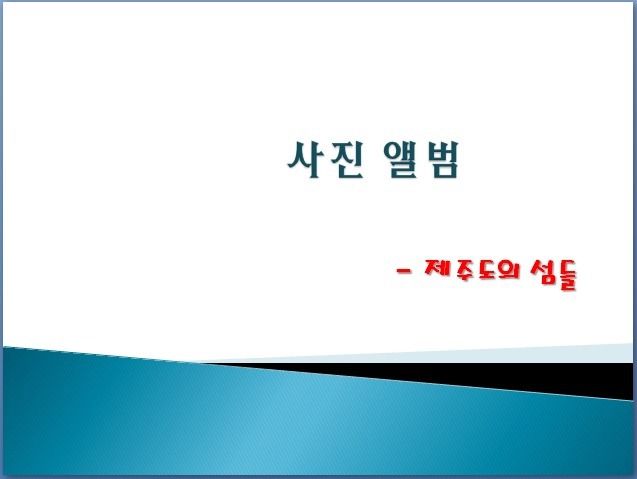 사진 앨범

– 제주도의 섬들